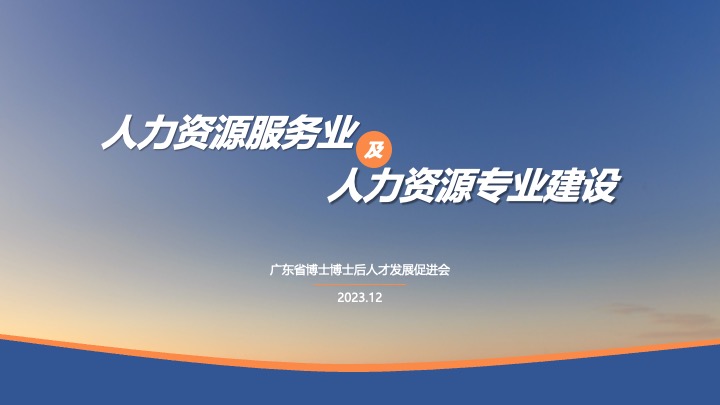 人力资源服务业
及
人力资源专业建设

广东省博士博士后人才发展促进会

2023.12